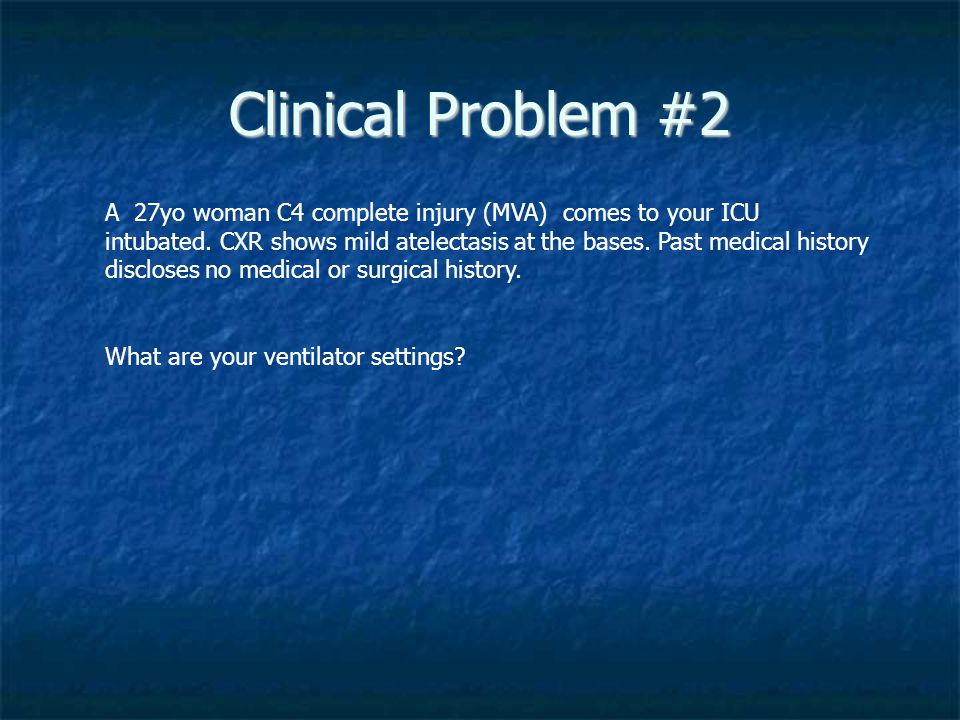 Clinical Problem #2

A 27yo woman C4 complete injury (MVA) comes to your ICU intubated. CXR shows mild atelectasis at the bases. Past medical history discloses no medical or surgical history.

What are your ventilator settings?